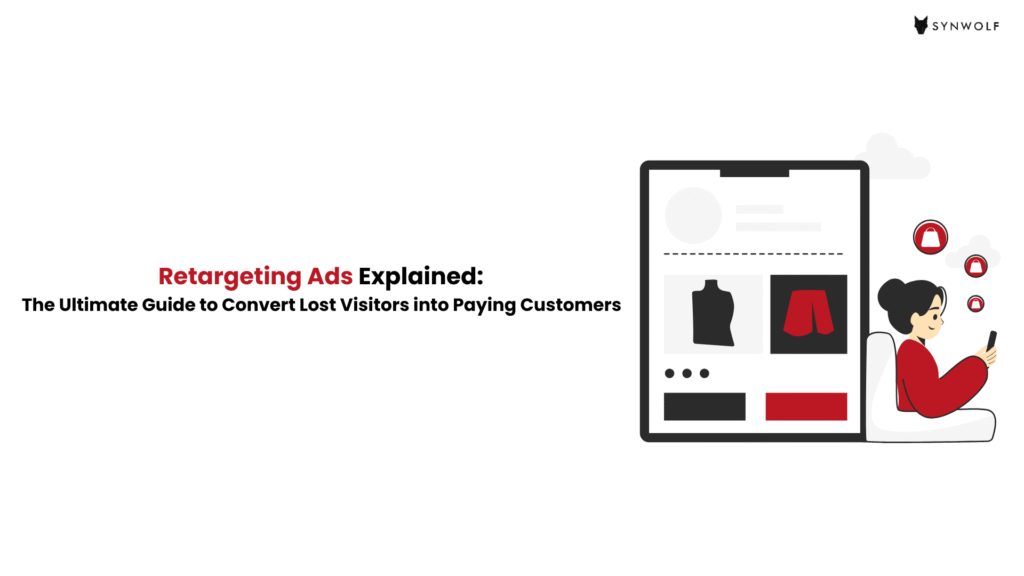 SYNWOLF

Retargeting Ads Explained:
The Ultimate Guide to Convert Lost Visitors into Paying Customers